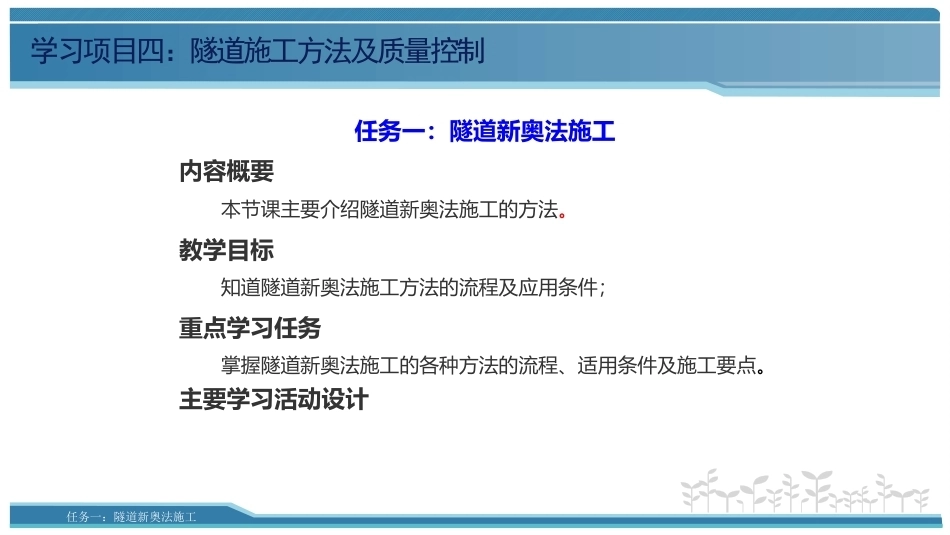 学习项目四：隧道施工方法及质量控制

任务一：隧道新奥法施工

内容概要

本节课主要介绍隧道新奥法施工的方法。

教学目标

知道隧道新奥法施工方法的流程及应用条件；

重点学习任务

掌握隧道新奥法施工的各种方法的流程、适用条件及施工要点。

主要学习活动设计

任务一：隧道新奥法施工